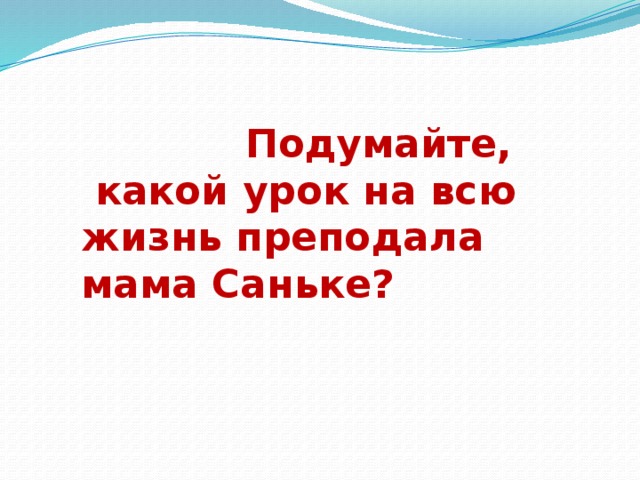 Подумайте, какой урок на всю жизнь преподала мама Саньке?